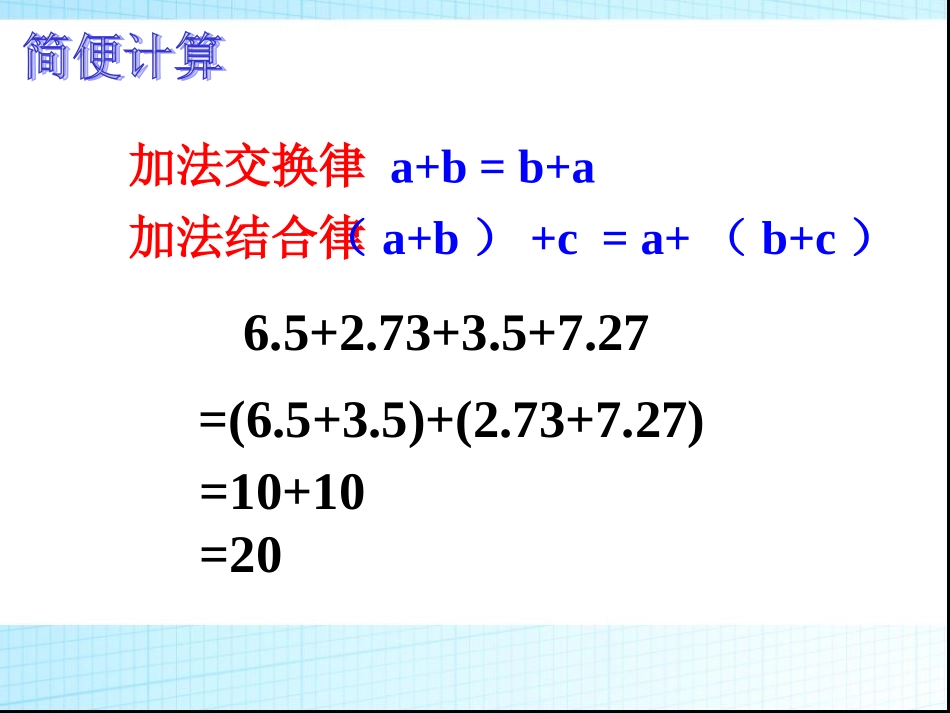 简便计算

加法交换律 $a+b = b+a$

加法结合律 $(a+b)+c = a+(b+c)$

$6.5+2.73+3.5+7.27$

$=(6.5+3.5)+(2.73+7.27)$

$=10+10$

$=20$